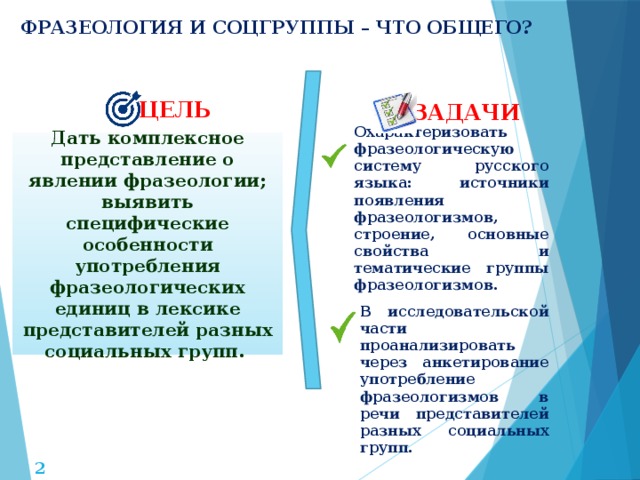 ФРАЗЕОЛОГИЯ И СОЦГРУППЫ – ЧТО ОБЩЕГО?

ЦЕЛЬ

Дать комплексное представление о явлении фразеологии; выявить специфические особенности употребления фразеологических единиц в лексике представителей разных социальных групп.

ЗАДАЧИ

Охарактеризовать фразеологическую систему русского языка: источники появления фразеологизмов, строение, основные свойства и тематические группы фразеологизмов.

В исследовательской части проанализировать через анкетирование употребление фразеологизмов в речи представителей разных социальных групп.

2